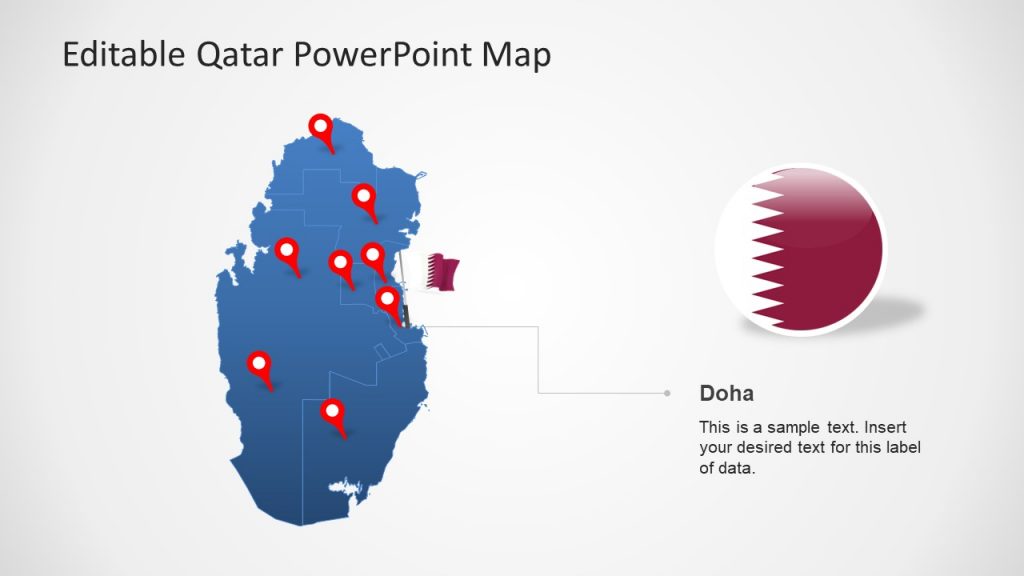 Editable Qatar PowerPoint Map

Doha

This is a sample text. Insert your desired text for this label of data.